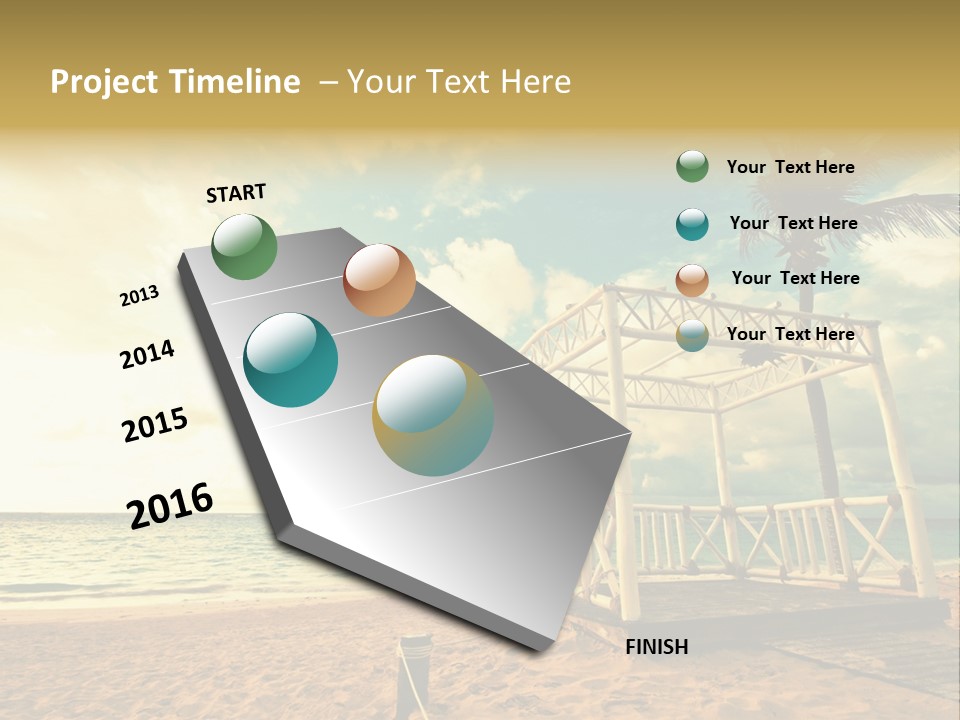 Project Timeline – Your Text Here

START

2013

2014

2015

2016

FINISH

Your Text Here

Your Text Here

Your Text Here

Your Text Here